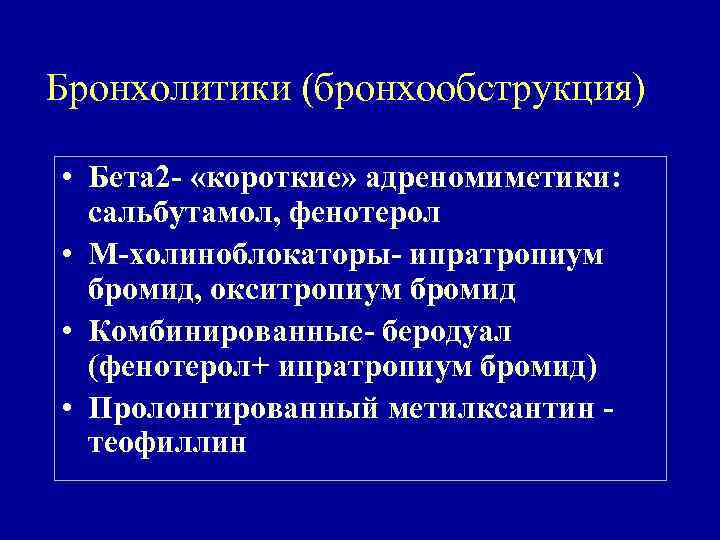 Бронхолитики (бронхообструкция)

• Бета2- «короткие» адреномиметики: сальбутамол, фенотерол
• М-холиноблокаторы- ипратропиум бромид, окситропиум бромид
• Комбинированные- беродуал (фенотерол+ ипратропиум бромид)
• Пролонгированный метилксантин - теофиллин